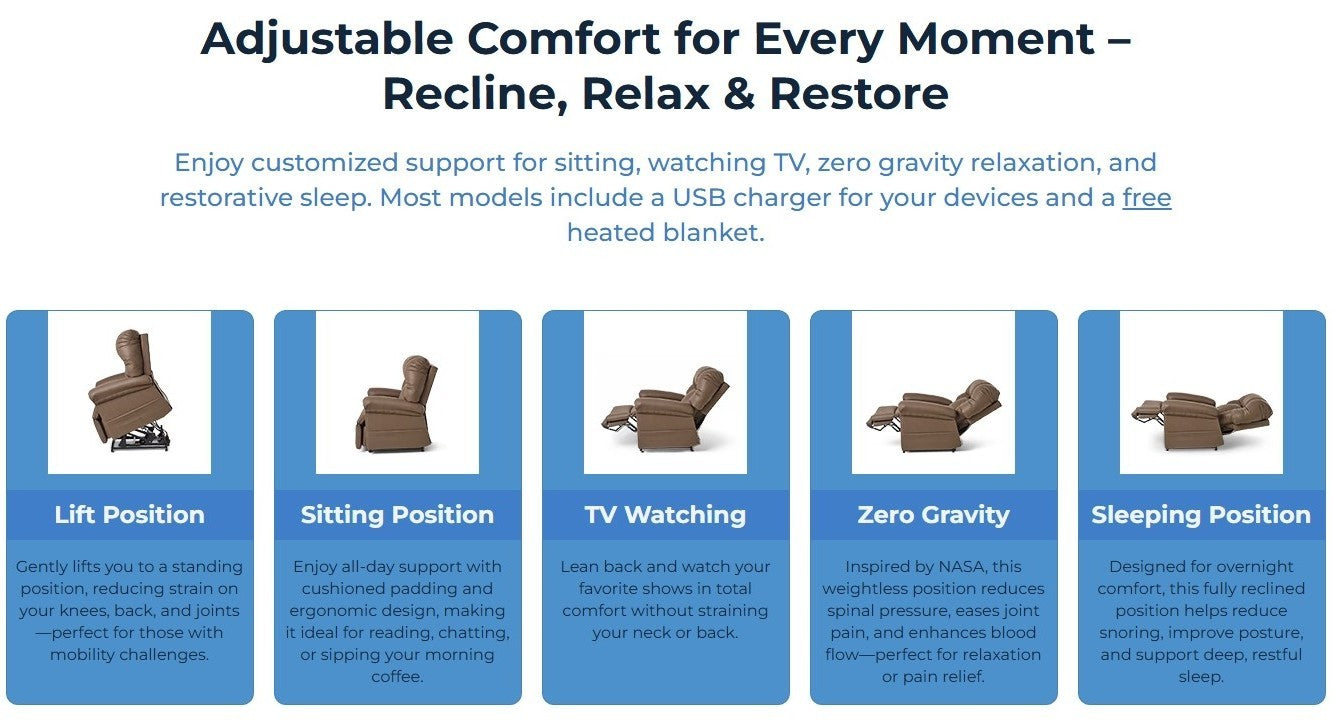 Adjustable Comfort for Every Moment – Recline, Relax & Restore

Enjoy customized support for sitting, watching TV, zero gravity relaxation, and restorative sleep. Most models include a USB charger for your devices and a free heated blanket.

Lift Position

Gently lifts you to a standing position, reducing strain on your knees, back, and joints—perfect for those with mobility challenges.

Sitting Position

Enjoy all-day support with cushioned padding and ergonomic design, making it ideal for reading, chatting, or sipping your morning coffee.

TV Watching

Lean back and watch your favorite shows in total comfort without straining your neck or back.

Zero Gravity

Inspired by NASA, this weightless position reduces spinal pressure, eases joint pain, and enhances blood flow—perfect for relaxation or pain relief.

Sleeping Position

Designed for overnight comfort, this fully reclined position helps reduce snoring, improve posture, and support deep, restful sleep.